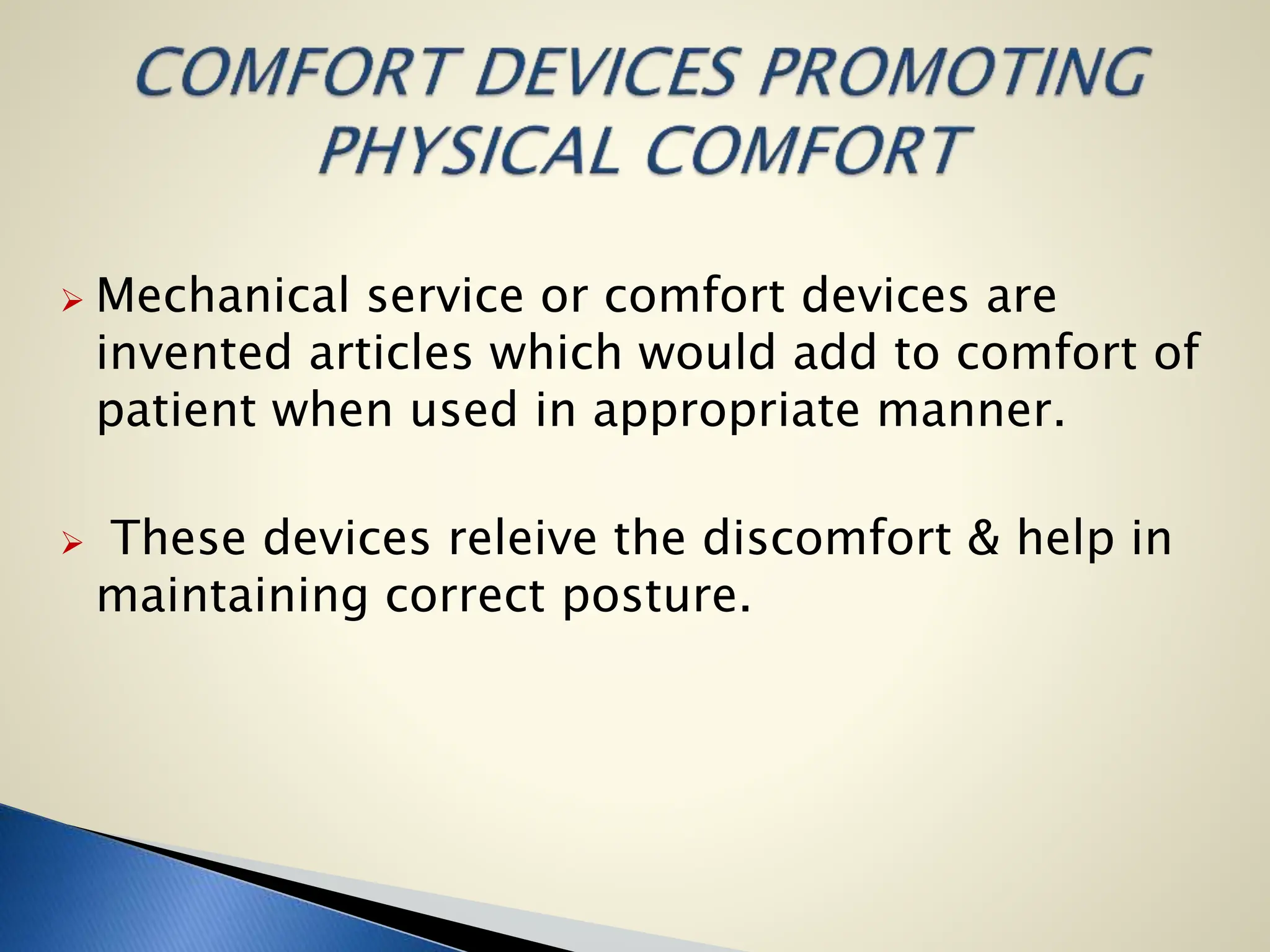 COMFORT DEVICES PROMOTING PHYSICAL COMFORT

➢ Mechanical service or comfort devices are invented articles which would add to comfort of patient when used in appropriate manner.

➢ These devices releive the discomfort & help in maintaining correct posture.